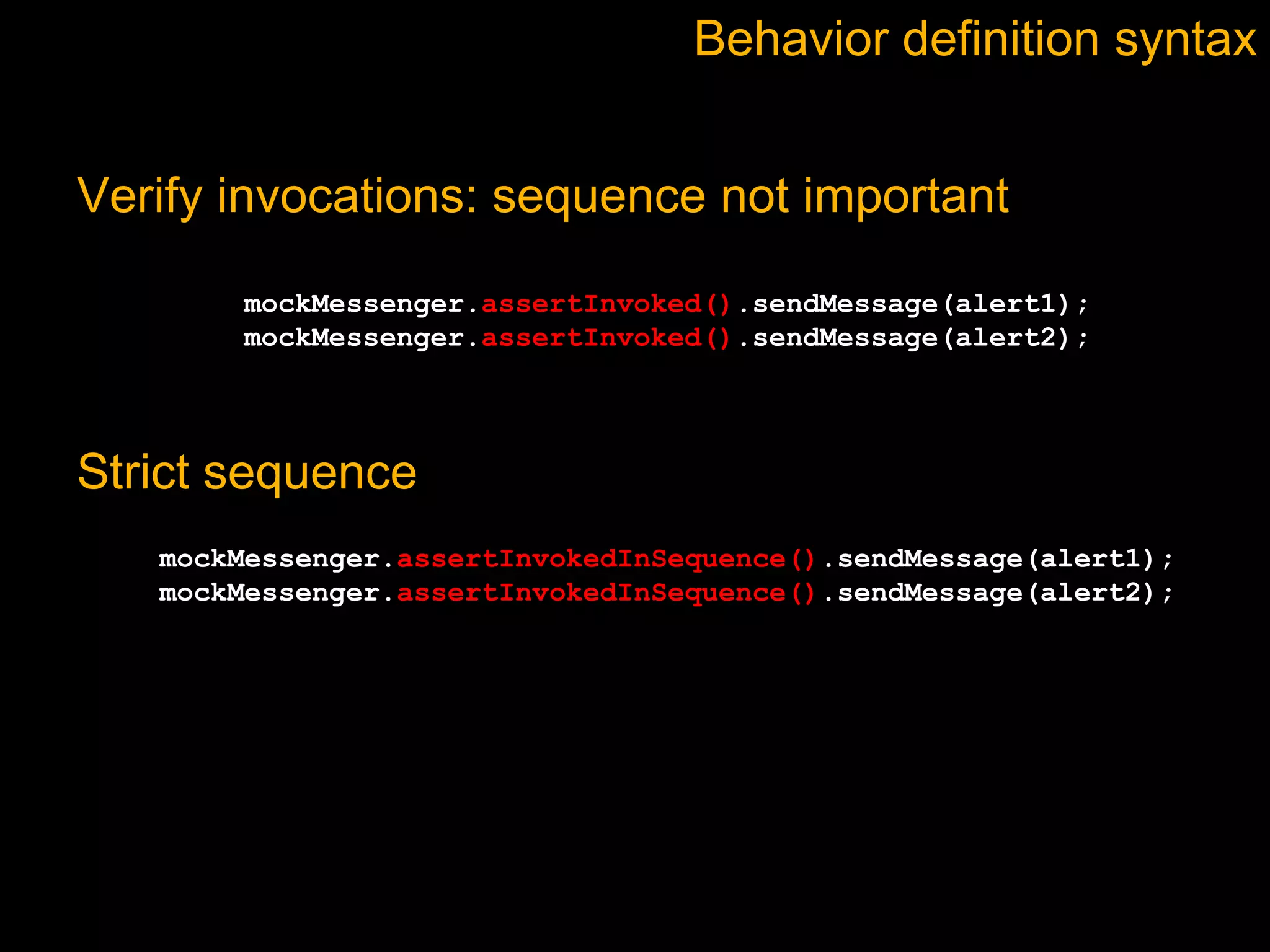 Behavior definition syntax

Verify invocations: sequence not important

mockMessenger.assertInvoked().sendMessage(alert1);
mockMessenger.assertInvoked().sendMessage(alert2);

Strict sequence

mockMessenger.assertInvokedInSequence().sendMessage(alert1);
mockMessenger.assertInvokedInSequence().sendMessage(alert2);